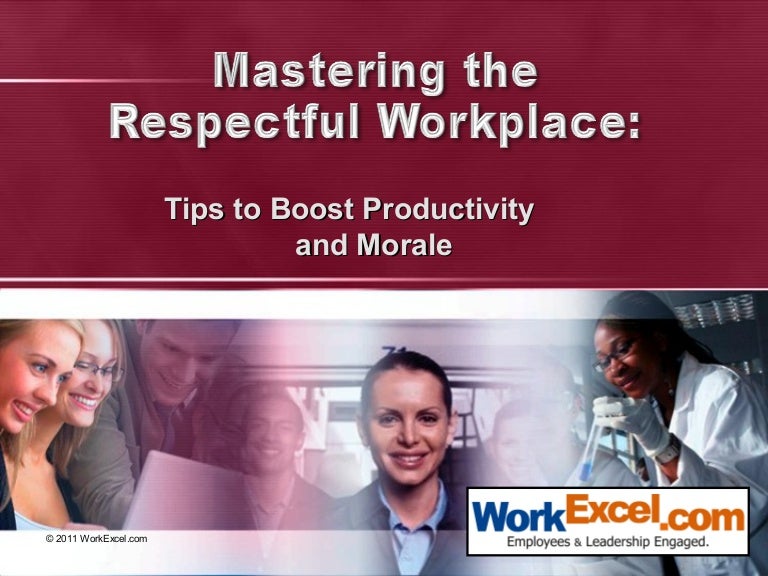 Mastering the Respectful Workplace:

Tips to Boost Productivity and Morale

© 2011 WorkExcel.com

WorkExcel.com
Employees & Leadership Engaged.